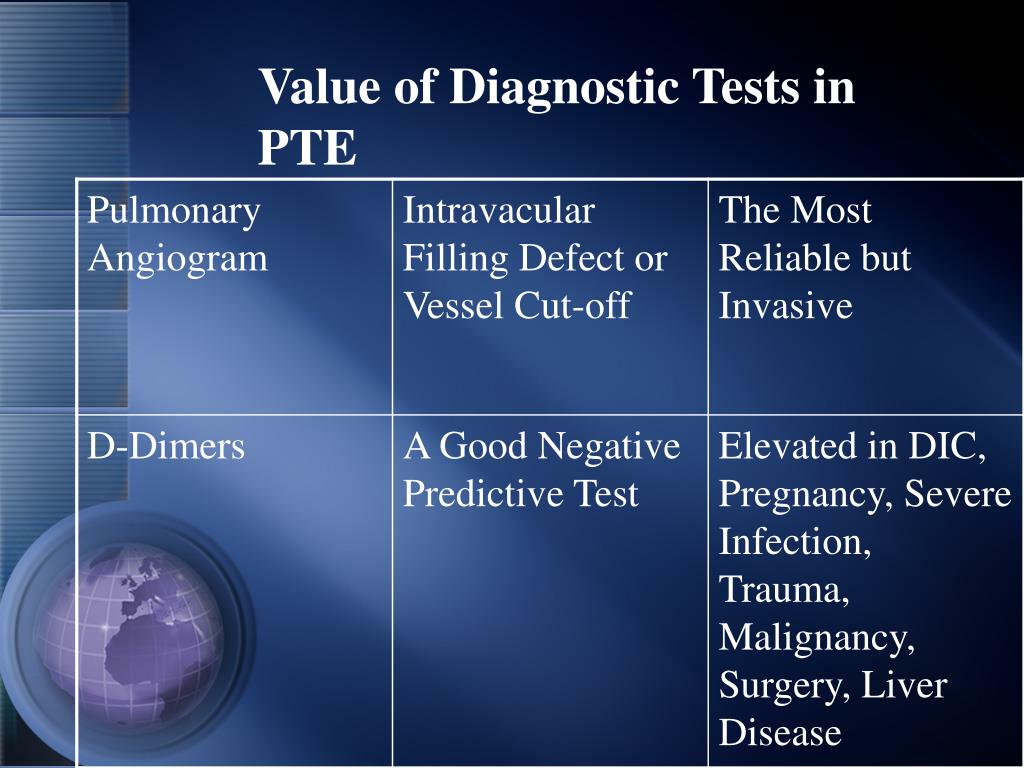 Value of Diagnostic Tests in PTE

| Pulmonary Angiogram | Intravacular Filling Defect or Vessel Cut-off | The Most Reliable but Invasive |
|---|---|---|
| D-Dimers | A Good Negative Predictive Test | Elevated in DIC, Pregnancy, Severe Infection, Trauma, Malignancy, Surgery, Liver Disease |